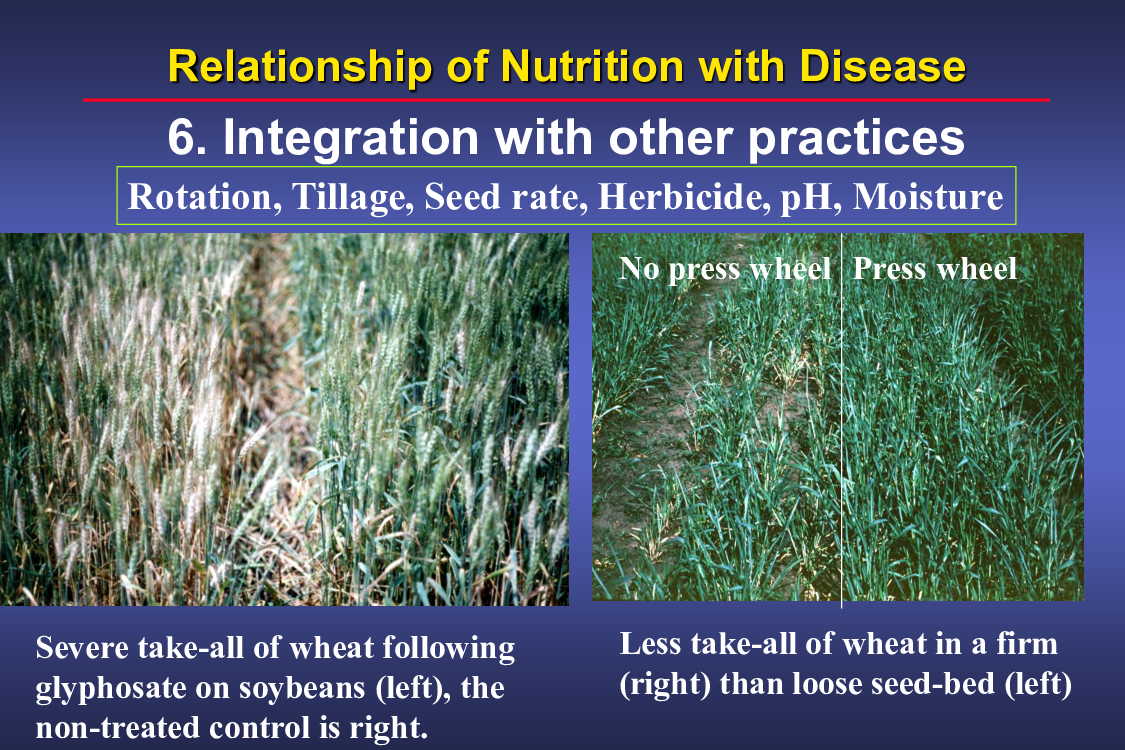 Relationship of Nutrition with Disease

6. Integration with other practices

Rotation, Tillage, Seed rate, Herbicide, pH, Moisture

No press wheel

Press wheel

Severe take-all of wheat following glyphosate on soybeans (left), the non-treated control is right.

Less take-all of wheat in a firm (right) than loose seed-bed (left)